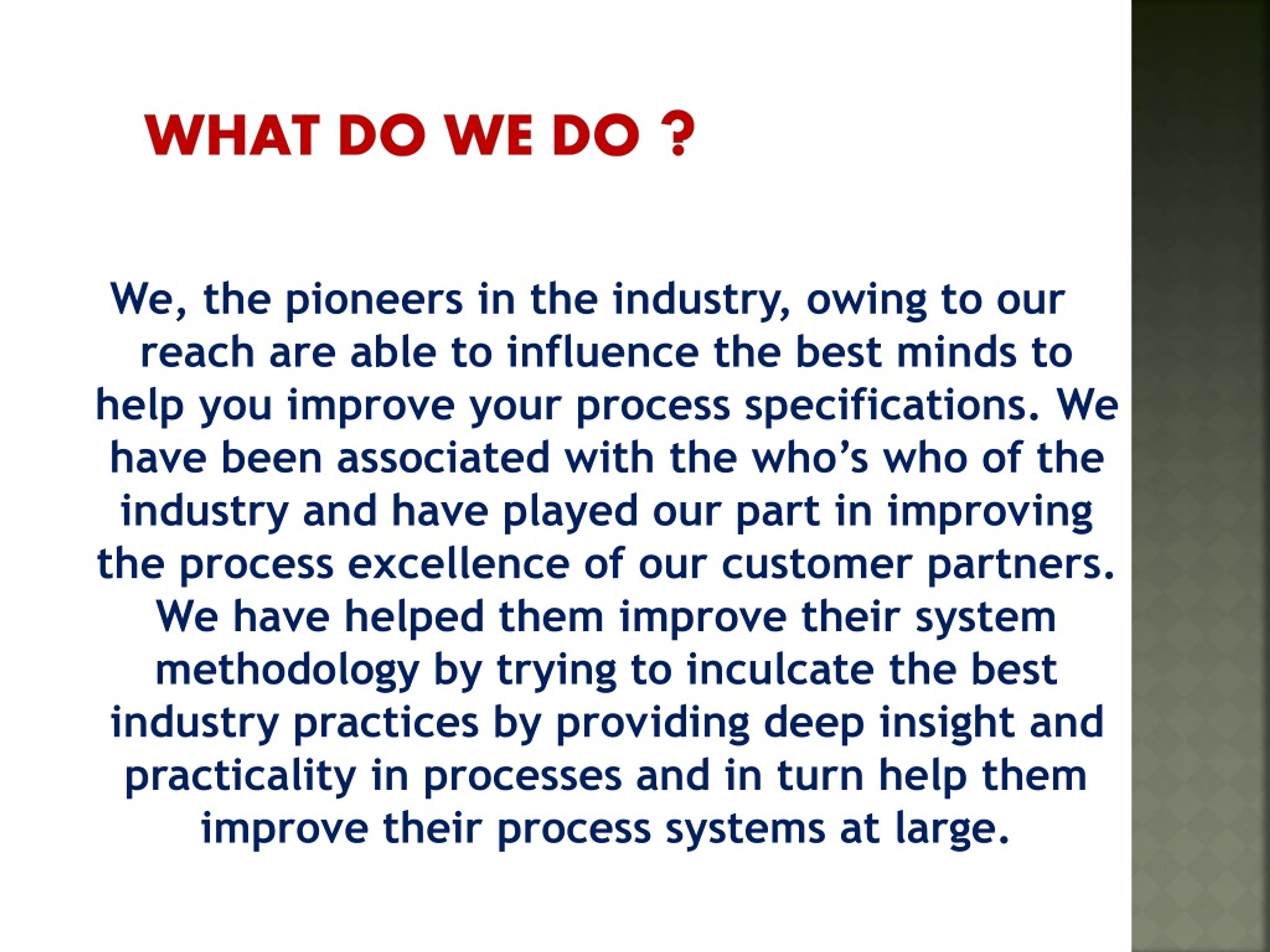 WHAT DO WE DO ?

We, the pioneers in the industry, owing to our reach are able to influence the best minds to help you improve your process specifications. We have been associated with the who’s who of the industry and have played our part in improving the process excellence of our customer partners. We have helped them improve their system methodology by trying to inculcate the best industry practices by providing deep insight and practicality in processes and in turn help them improve their process systems at large.